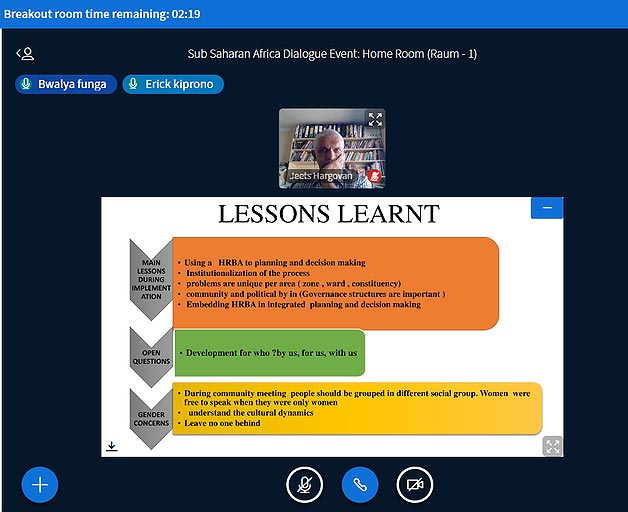 Breakout room time remaining: 02:19

Sub Saharan Africa Dialogue Event: Home Room (Raum - 1)

Bwalya funga

Erick kiprono

Jeets Hargovan

LESSONS LEARNT

MAIN LESSONS DURING IMPLEMENTATION

• Using a HRBA to planning and decision making
• Institutionalization of the process
• problems are unique per area ( zone , ward , constituency)
• community and political by in (Governance structures are important )
• Embedding HRBA in integrated planning and decision making

OPEN QUESTIONS

• Development for who ?by us, for us, with us

GENDER CONCERNS

• During community meeting people should be grouped in different social group. Women were free to speak when they were only women
• understand the cultural dynamics
• Leave no one behind